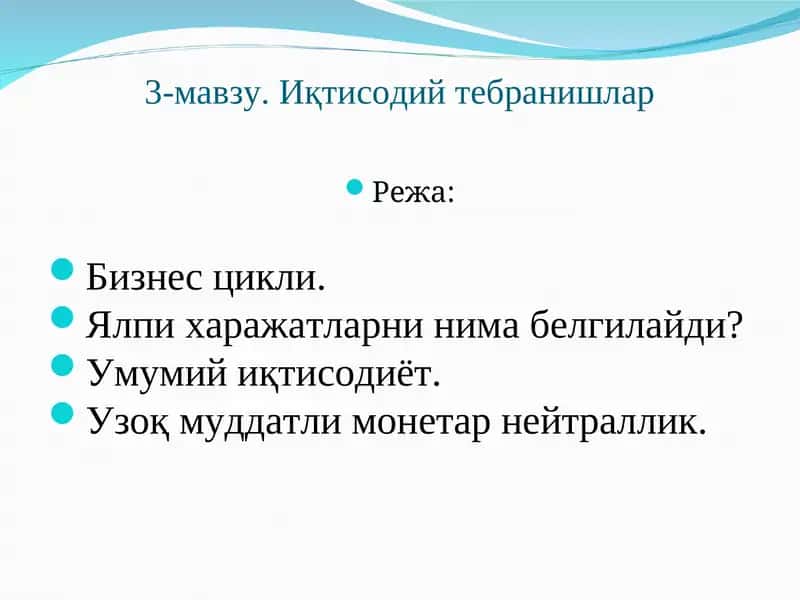 3-мавзу. Иқтисодий тебранишлар

Режа:

Бизнес цикли.
Ялпи харажатларни нима белгилайди?
Умумий иқтисодиёт.
Узоқ муддатли монетар нейтраллик.